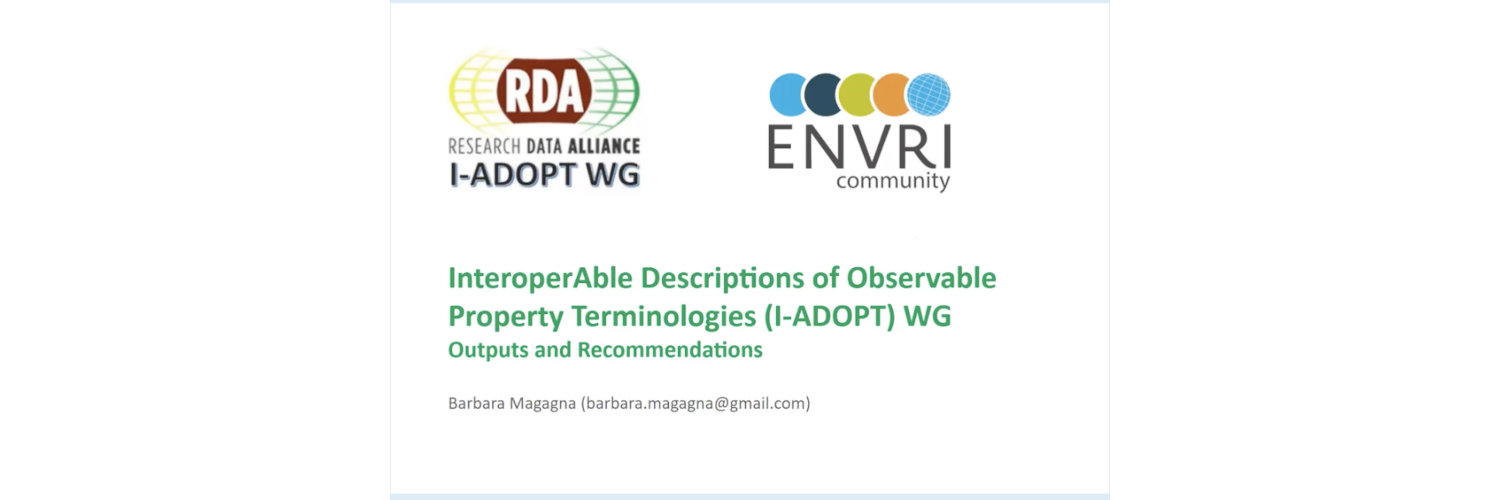 RDA
RESEARCH DATA ALLIANCE
I-ADOPT WG

ENVRI
community

InteroperAble Descriptions of Observable Property Terminologies (I-ADOPT) WG
Outputs and Recommendations

Barbara Magagna (barbara.magagna@gmail.com)